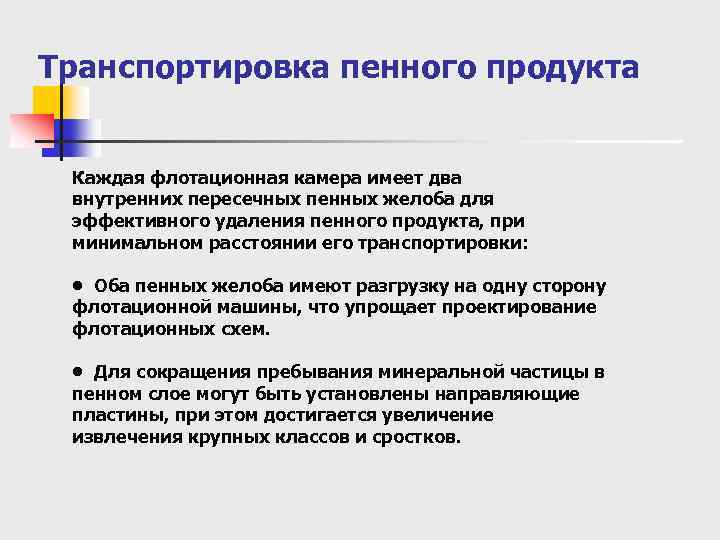 Транспортировка пенного продукта

Каждая флотационная камера имеет два внутренних пересечных пенных желоба для эффективного удаления пенного продукта, при минимальном расстоянии его транспортировки:

• Оба пенных желоба имеют разгрузку на одну сторону флотационной машины, что упрощает проектирование флотационных схем.

• Для сокращения пребывания минеральной частицы в пенном слое могут быть установлены направляющие пластины, при этом достигается увеличение извлечения крупных классов и сростков.